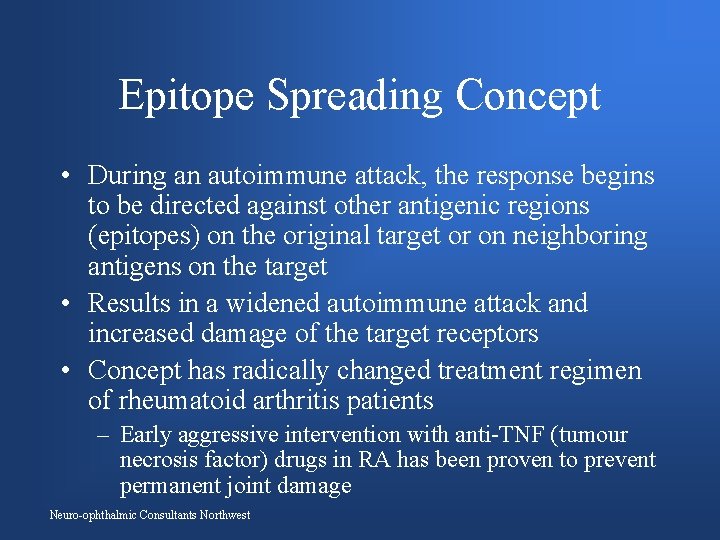 Epitope Spreading Concept

• During an autoimmune attack, the response begins to be directed against other antigenic regions (epitopes) on the original target or on neighboring antigens on the target

• Results in a widened autoimmune attack and increased damage of the target receptors

• Concept has radically changed treatment regimen of rheumatoid arthritis patients

– Early aggressive intervention with anti-TNF (tumour necrosis factor) drugs in RA has been proven to prevent permanent joint damage

Neuro-ophthalmic Consultants Northwest